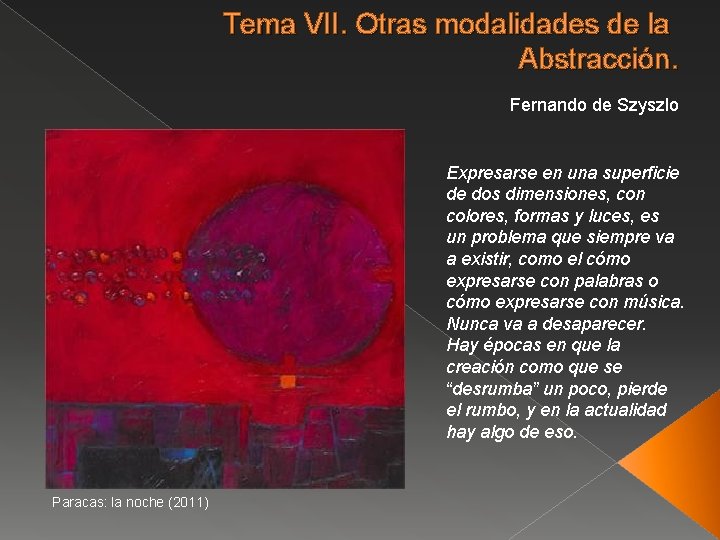 Tema VII. Otras modalidades de la Abstracción.

Fernando de Szyszlo

Expresarse en una superficie de dos dimensiones, con colores, formas y luces, es un problema que siempre va a existir, como el cómo expresarse con palabras o cómo expresarse con música. Nunca va a desaparecer. Hay épocas en que la creación como que se “desrumba” un poco, pierde el rumbo, y en la actualidad hay algo de eso.

Paracas: la noche (2011)